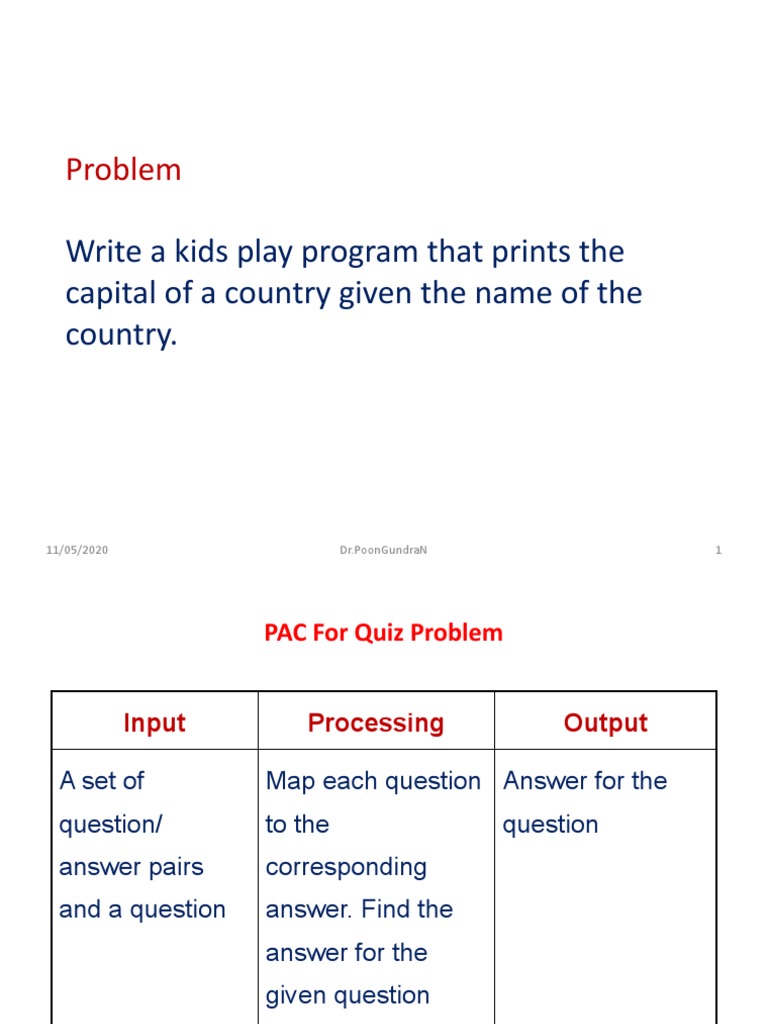 Problem

Write a kids play program that prints the capital of a country given the name of the country.

11/05/2020 Dr.PoonGundraN 1

PAC For Quiz Problem

| Input | Processing | Output |
|---|---|---|
| A set of question/ answer pairs and a question | Map each question to the corresponding answer. Find the answer for the given question | Answer for the question |